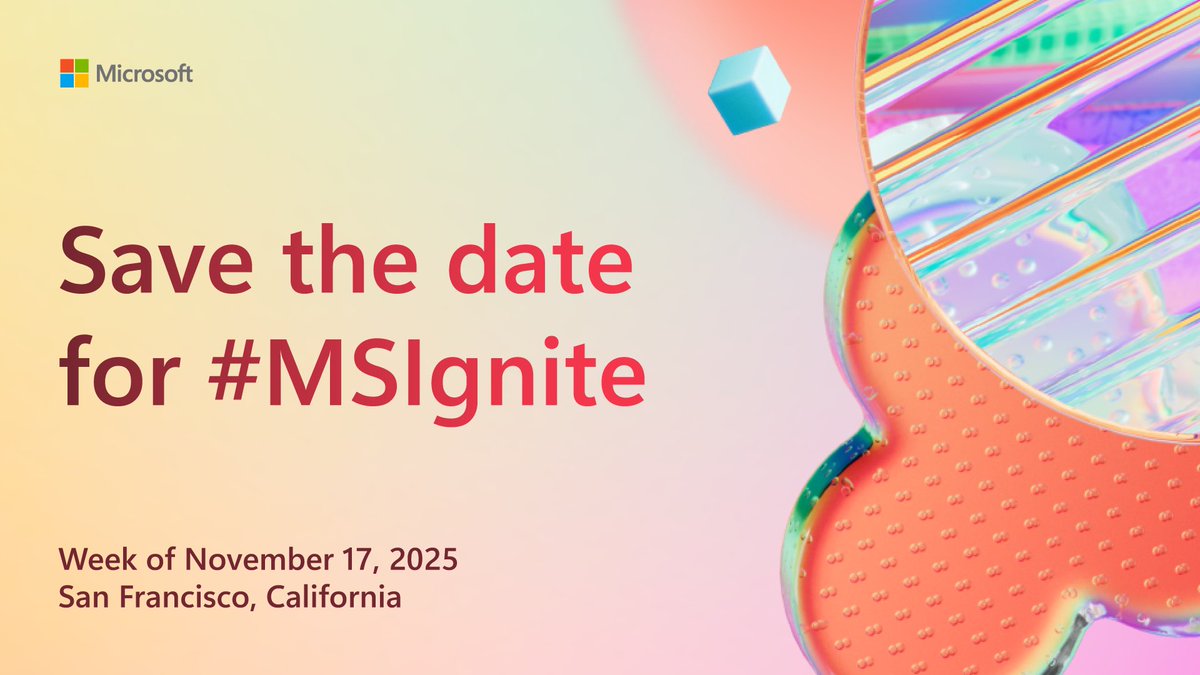 Microsoft

Save the date for #MSIgnite

Week of November 17, 2025
San Francisco, California